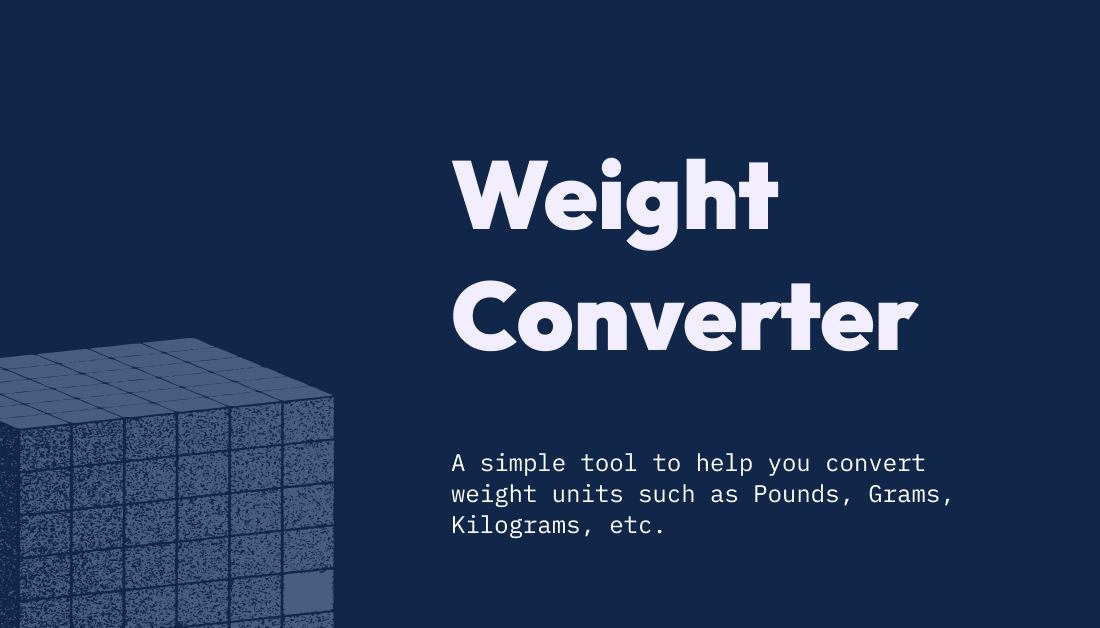 Weight Converter

A simple tool to help you convert weight units such as Pounds, Grams, Kilograms, etc.